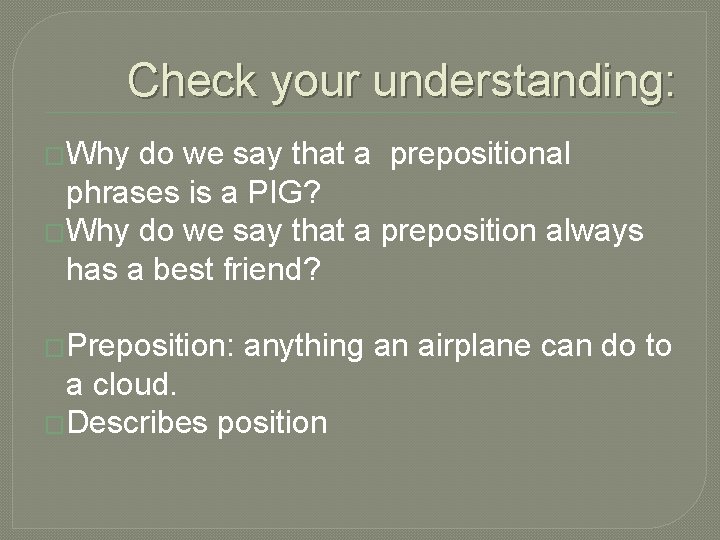 Check your understanding:

Why do we say that a prepositional phrases is a PIG?

Why do we say that a preposition always has a best friend?

Preposition: anything an airplane can do to a cloud.

Describes position